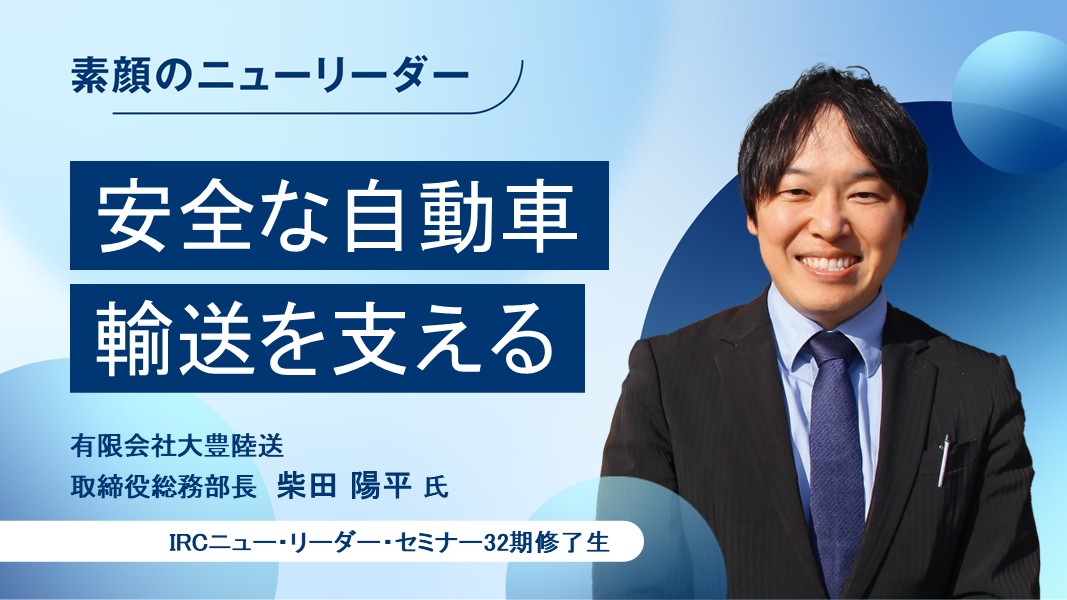 素顔のニューリーダー

安全な自動車
輸送を支える

有限会社大豊陸送
取締役総務部長 柴田 陽平 氏

IRCニュー・リーダー・セミナー32期修了生